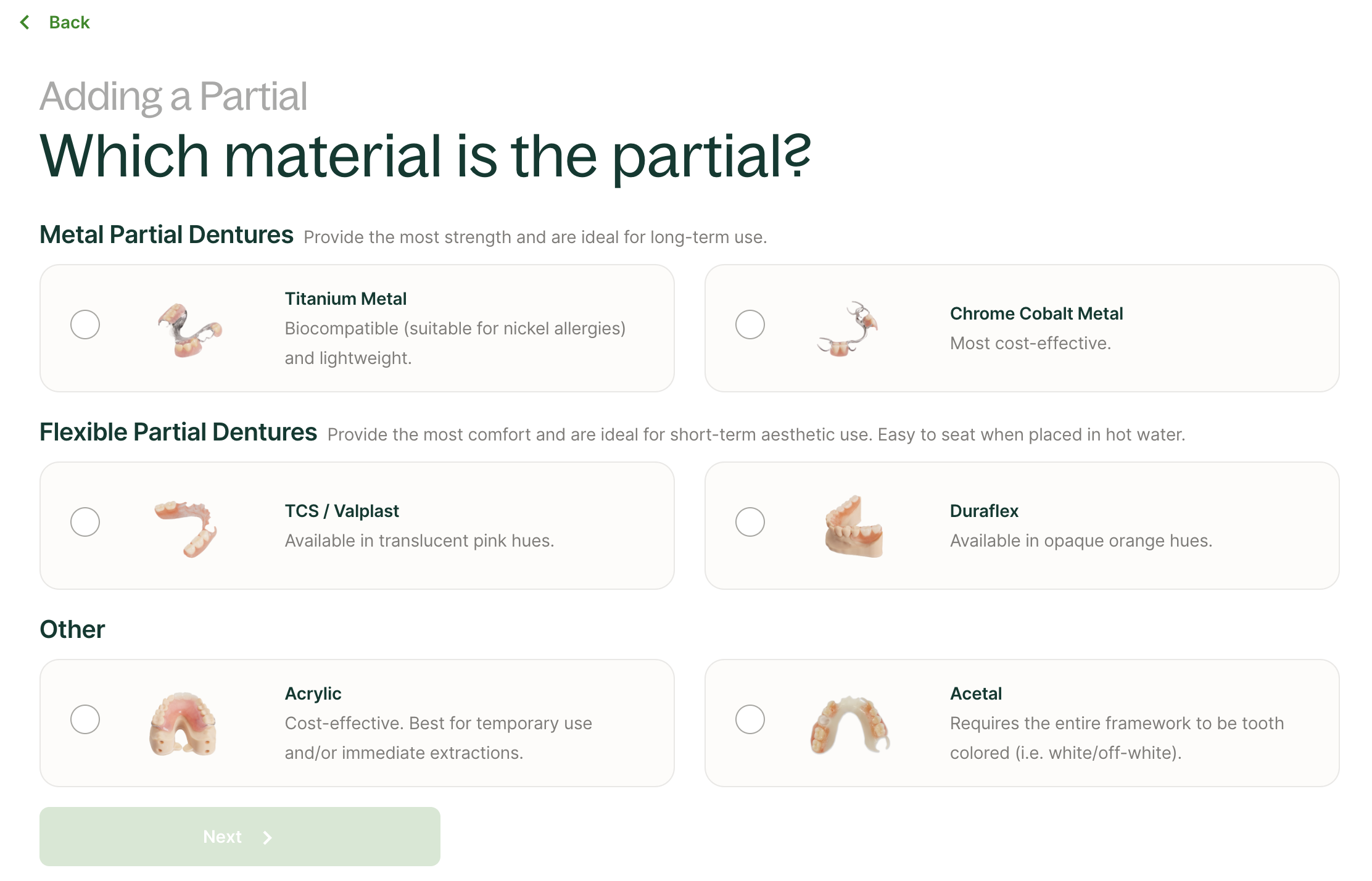 Back

Adding a Partial

Which material is the partial?

Metal Partial Dentures Provide the most strength and are ideal for long-term use.

Titanium Metal
Biocompatible (suitable for nickel allergies) and lightweight.

Chrome Cobalt Metal
Most cost-effective.

Flexible Partial Dentures Provide the most comfort and are ideal for short-term aesthetic use. Easy to seat when placed in hot water.

TCS / Valplast
Available in translucent pink hues.

Duraflex
Available in opaque orange hues.

Other

Acrylic
Cost-effective. Best for temporary use and/or immediate extractions.

Acetal
Requires the entire framework to be tooth colored (i.e. white/off-white).

Next